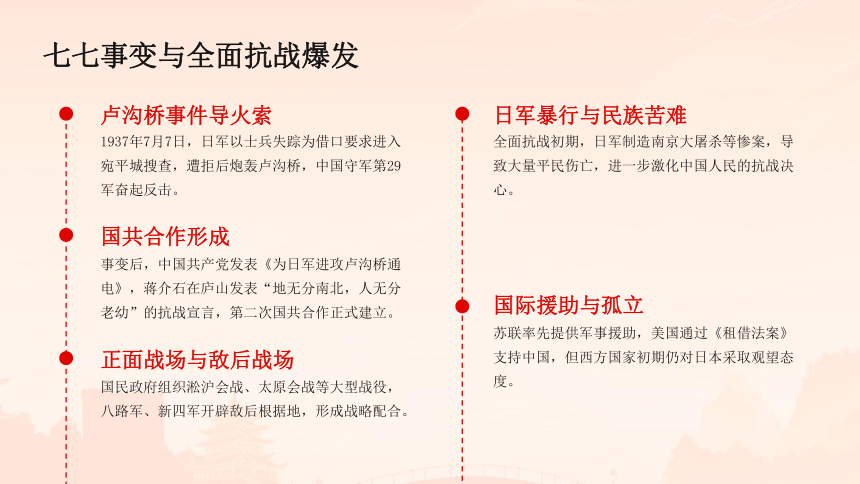 七七事变与全面抗战爆发

卢沟桥事件导火索

1937年7月7日，日军以士兵失踪为借口要求进入宛平城搜查，遭拒后炮轰卢沟桥，中国守军第29军奋起反击。

国共合作形成

事变后，中国共产党发表《为日军进攻卢沟桥通电》，蒋介石在庐山发表“地无分南北，人无分老幼”的抗战宣言，第二次国共合作正式建立。

正面战场与敌后战场

国民政府组织淞沪会战、太原会战等大型战役，八路军、新四军开辟敌后根据地，形成战略配合。

日军暴行与民族苦难

全面抗战初期，日军制造南京大屠杀等惨案，导致大量平民伤亡，进一步激化中国人民的抗战决心。

国际援助与孤立

苏联率先提供军事援助，美国通过《租借法案》支持中国，但西方国家初期仍对日本采取观望态度。